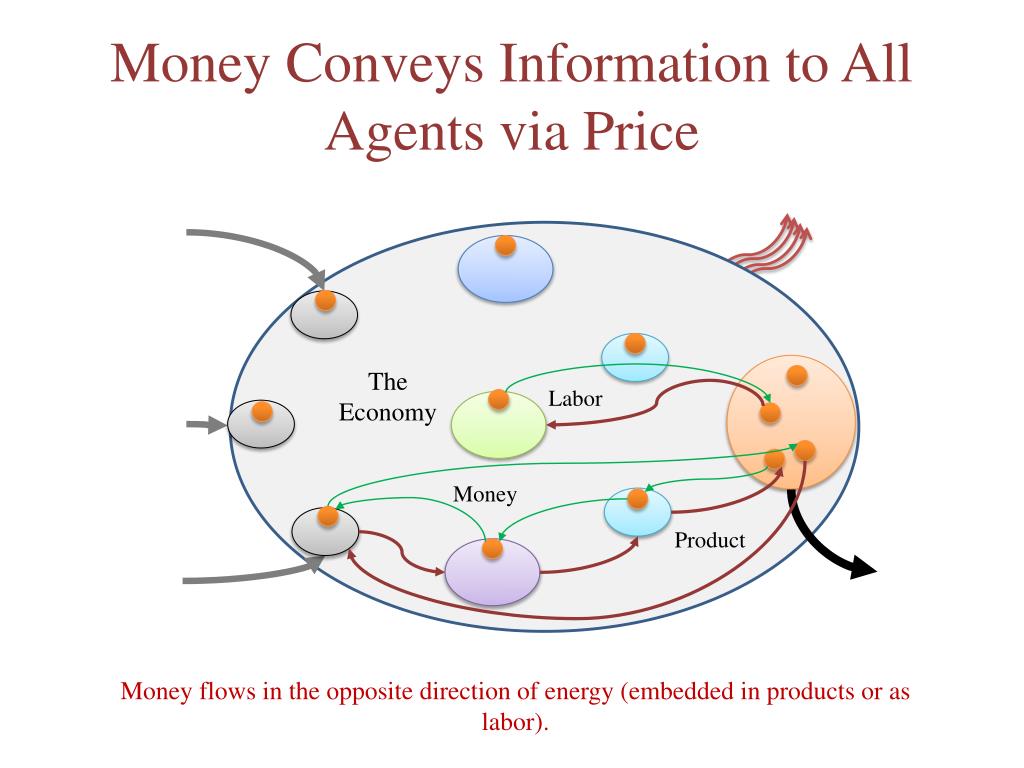 Money Conveys Information to All Agents via Price

The Economy

Labor

Money

Product

Money flows in the opposite direction of energy (embedded in products or as labor).